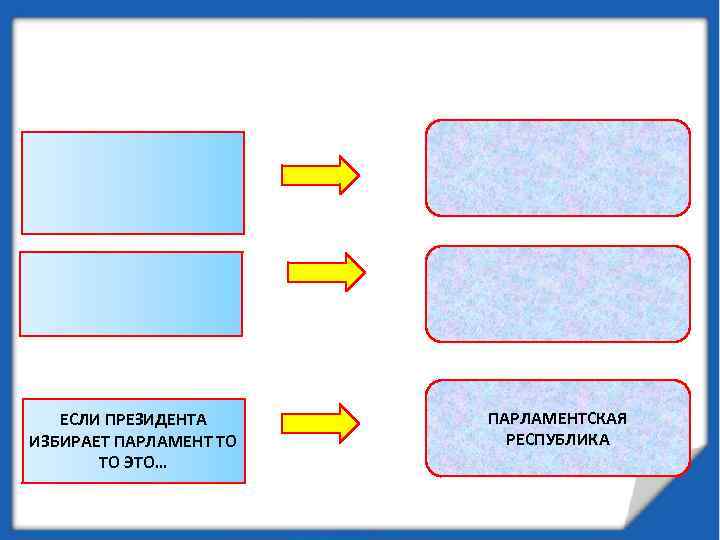 ЕСЛИ ПРЕЗИДЕНТА ИЗБИРАЕТ ПАРЛАМЕНТ ТО ТО ЭТО…

ПАРЛАМЕНТСКАЯ РЕСПУБЛИКА